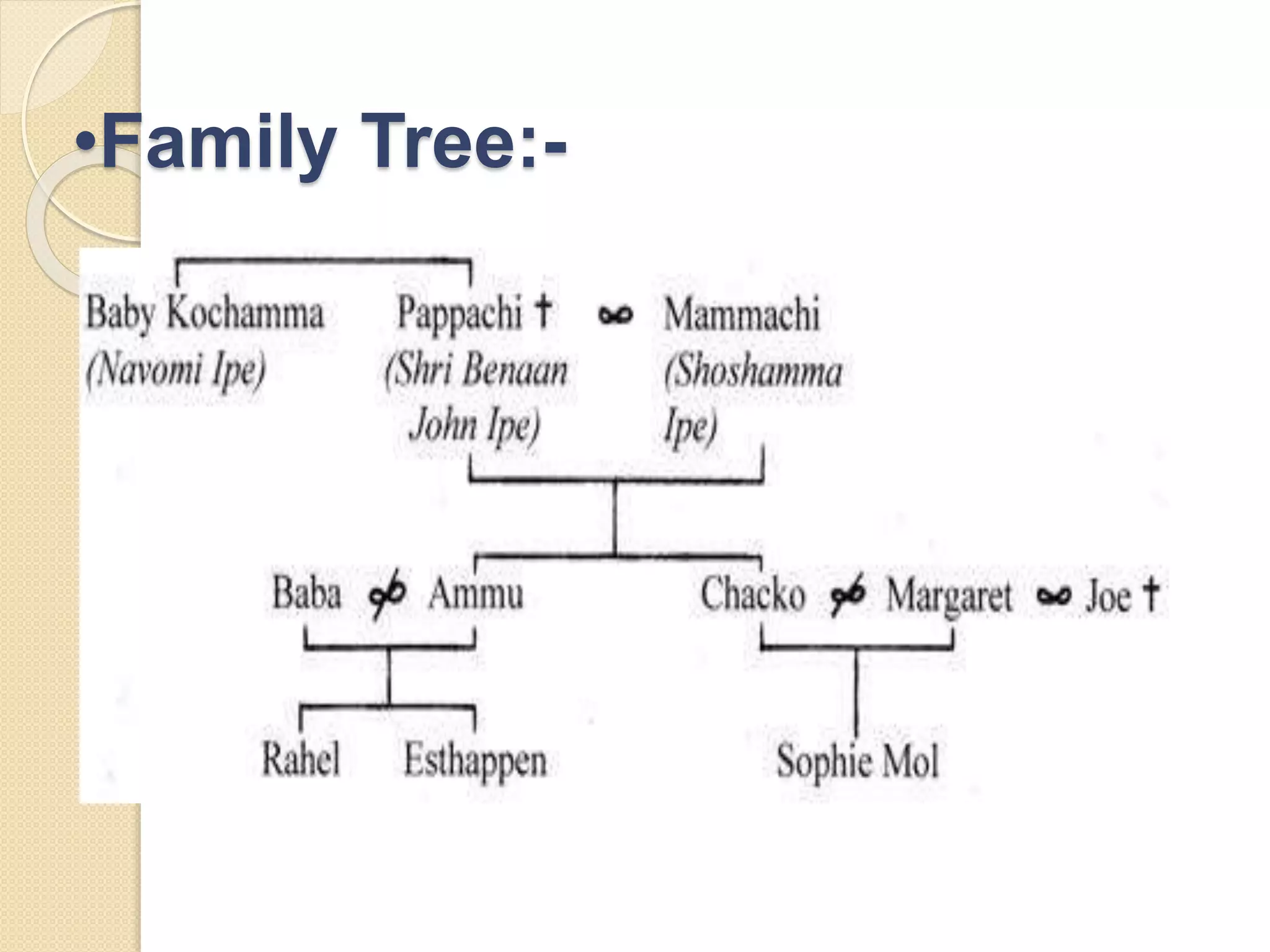 •Family Tree:-

Baby Kochamma
(Navomi Ipe)

Pappachi † ∞ Mammachi
(Shri Benaan John Ipe)
(Shoshamma Ipe)

Baba ⚮ Ammu

Chacko ⚮ Margaret ∞ Joe †

Rahel Esthappen

Sophie Mol